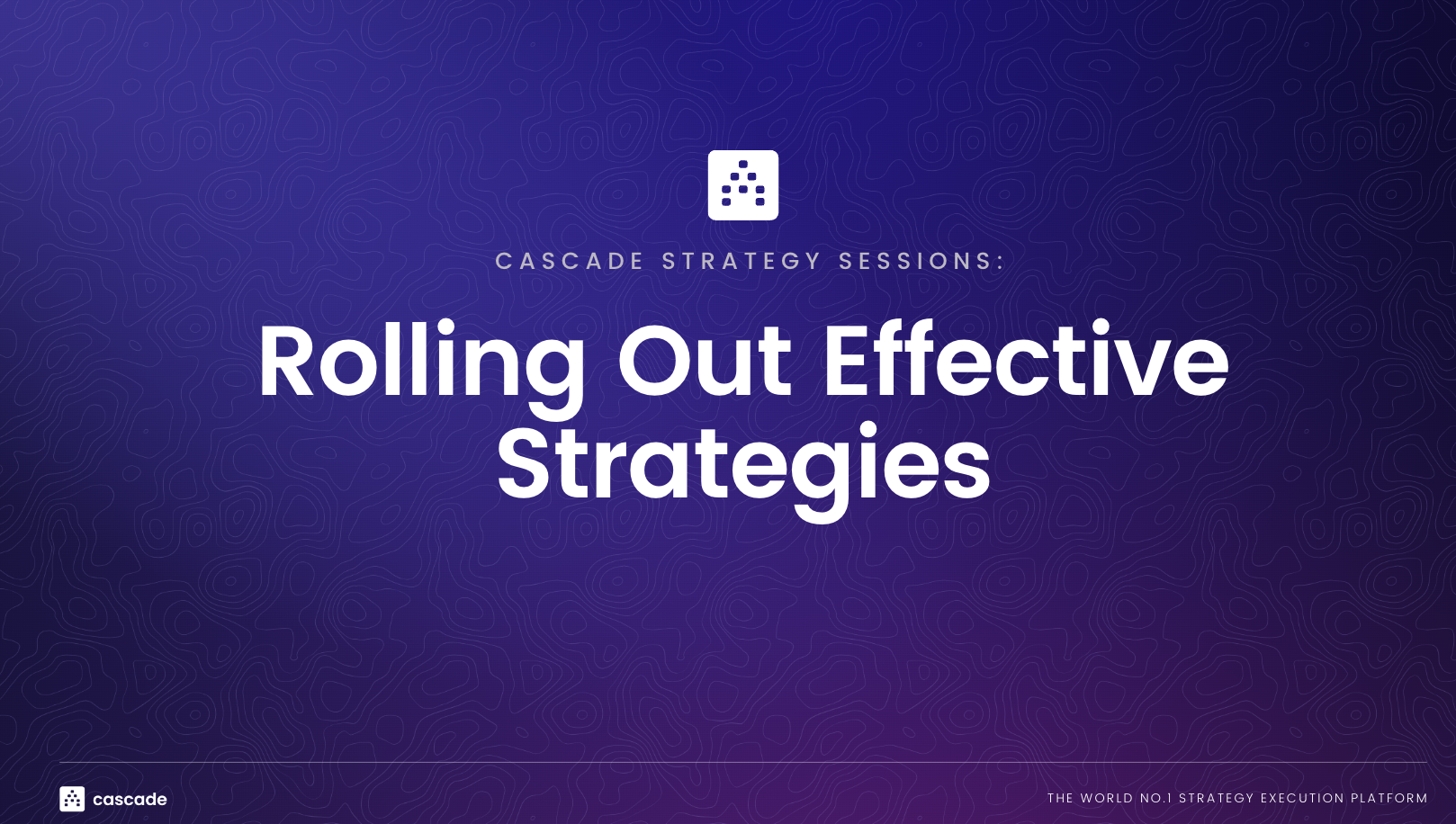 CASCADE STRATEGY SESSIONS:

Rolling Out Effective Strategies

cascade

THE WORLD NO.1 STRATEGY EXECUTION PLATFORM